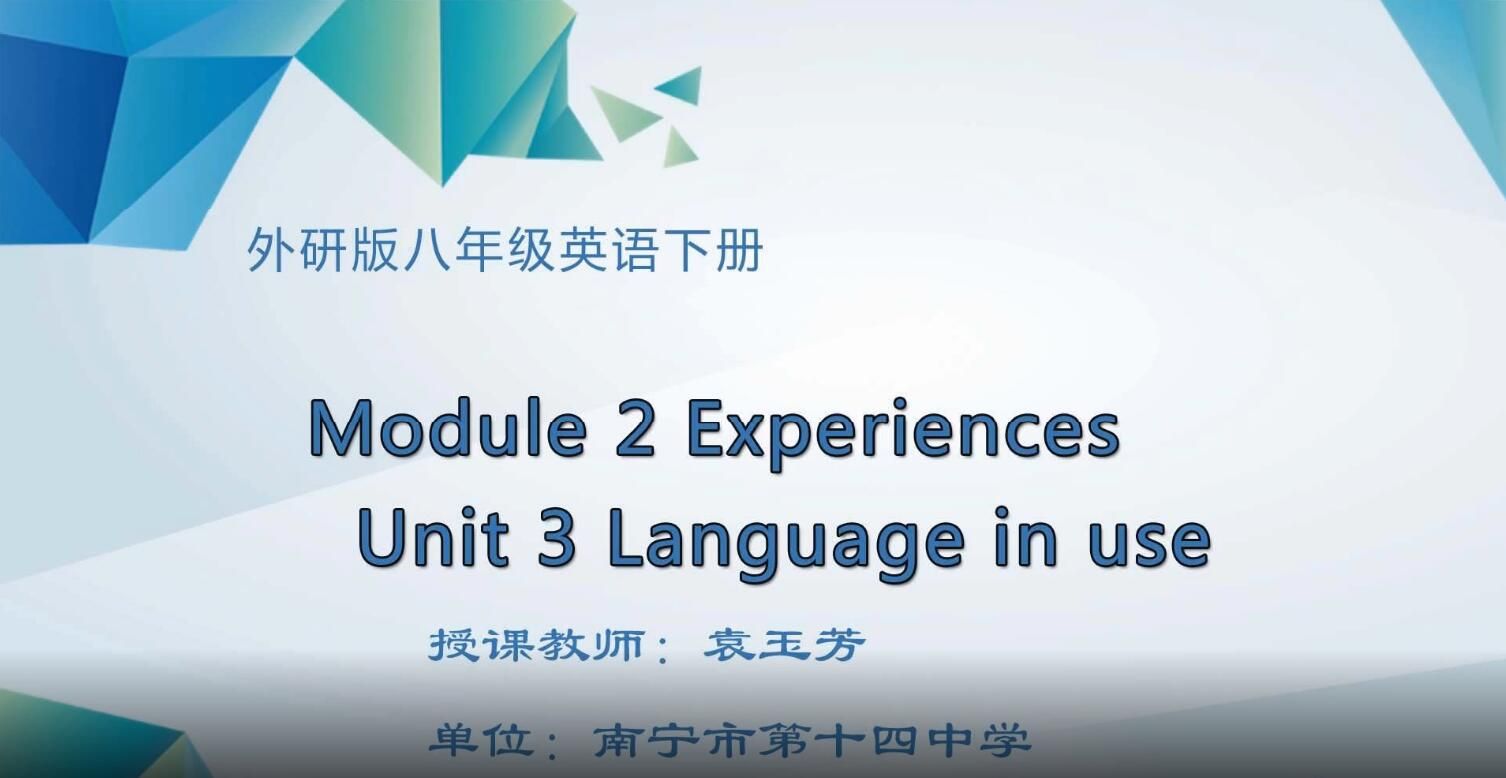 外研版八年级英语下册

Module 2 Experiences
Unit 3 Language in use

授课教师：袁玉芳

单位：南宁市第十四中学